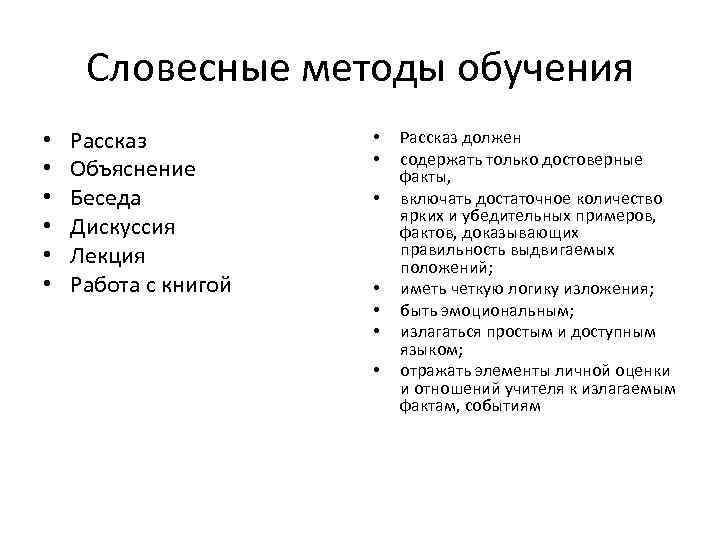 Словесные методы обучения

• Рассказ
• Объяснение
• Беседа
• Дискуссия
• Лекция
• Работа с книгой

• Рассказ должен
• содержать только достоверные факты,
• включать достаточное количество ярких и убедительных примеров, фактов, доказывающих правильность выдвигаемых положений;
• иметь четкую логику изложения;
• быть эмоциональным;
• излагаться простым и доступным языком;
• отражать элементы личной оценки и отношений учителя к излагаемым фактам, событиям